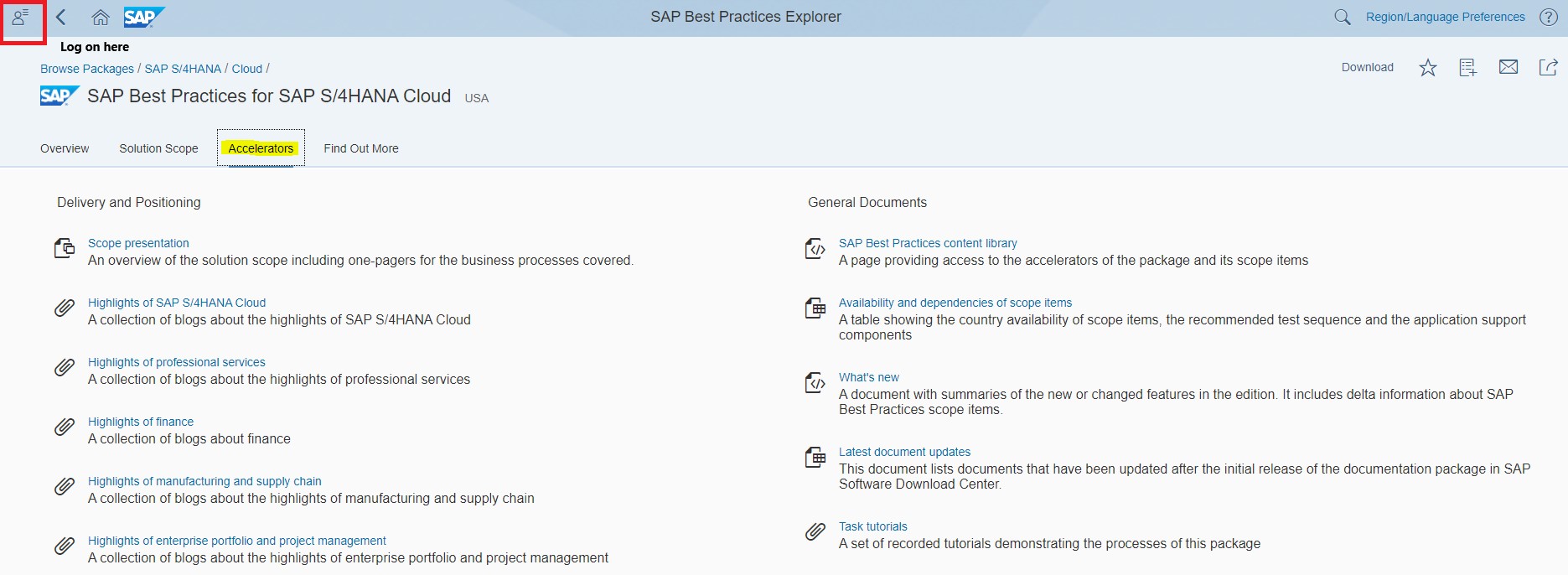 SAP

SAP Best Practices Explorer

Region/Language Preferences

Log on here

Browse Packages / SAP S/4HANA / Cloud /

Download

SAP

SAP Best Practices for SAP S/4HANA Cloud USA

Overview Solution Scope Accelerators Find Out More

Delivery and Positioning

Scope presentation
An overview of the solution scope including one-pagers for the business processes covered.

Highlights of SAP S/4HANA Cloud
A collection of blogs about the highlights of SAP S/4HANA Cloud

Highlights of professional services
A collection of blogs about the highlights of professional services

Highlights of finance
A collection of blogs about finance

Highlights of manufacturing and supply chain
A collection of blogs about the highlights of manufacturing and supply chain

Highlights of enterprise portfolio and project management
A collection of blogs about the highlights of enterprise portfolio and project management

General Documents

SAP Best Practices content library
A page providing access to the accelerators of the package and its scope items

Availability and dependencies of scope items
A table showing the country availability of scope items, the recommended test sequence and the application support components

What's new
A document with summaries of the new or changed features in the edition. It includes delta information about SAP Best Practices scope items.

Latest document updates
This document lists documents that have been updated after the initial release of the documentation package in SAP Software Download Center.

Task tutorials
A set of recorded tutorials demonstrating the processes of this package